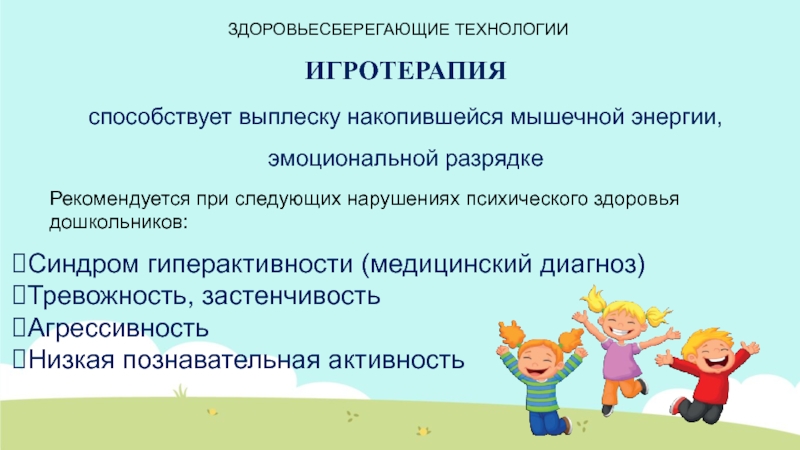 ЗДОРОВЬЕСБЕРЕГАЮЩИЕ ТЕХНОЛОГИИ

ИГРОТЕРАПИЯ

способствует выплеску накопившейся мышечной энергии,

эмоциональной разрядке

Рекомендуется при следующих нарушениях психического здоровья дошкольников:

Синдром гиперактивности (медицинский диагноз)
Тревожность, застенчивость
Агрессивность
Низкая познавательная активность